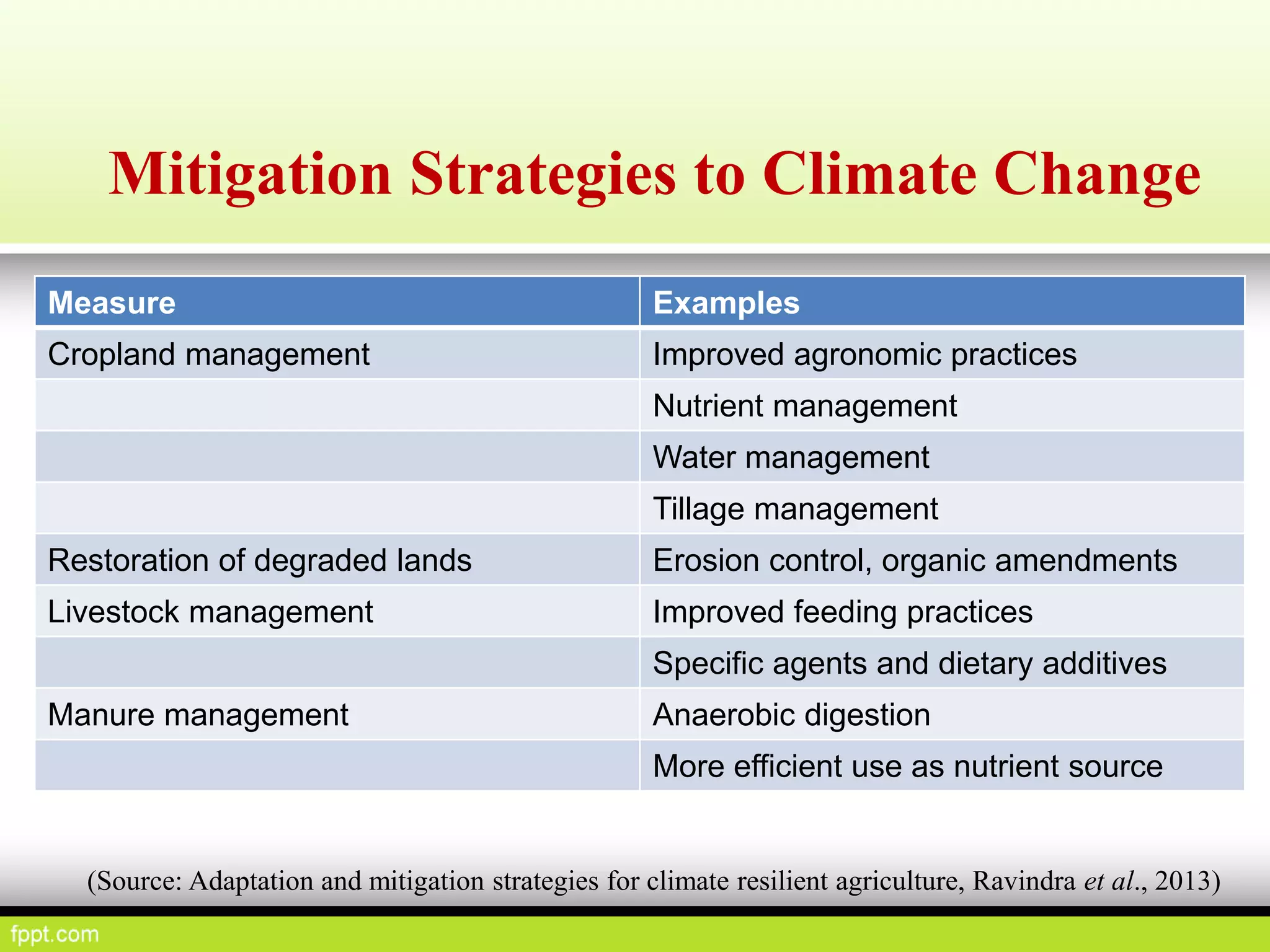 Mitigation Strategies to Climate Change

| Measure | Examples |
|---|---|
| Cropland management | Improved agronomic practices |
| | Nutrient management |
| | Water management |
| | Tillage management |
| Restoration of degraded lands | Erosion control, organic amendments |
| Livestock management | Improved feeding practices |
| | Specific agents and dietary additives |
| Manure management | Anaerobic digestion |
| | More efficient use as nutrient source |

(Source: Adaptation and mitigation strategies for climate resilient agriculture, Ravindra et al., 2013)

fppt.com